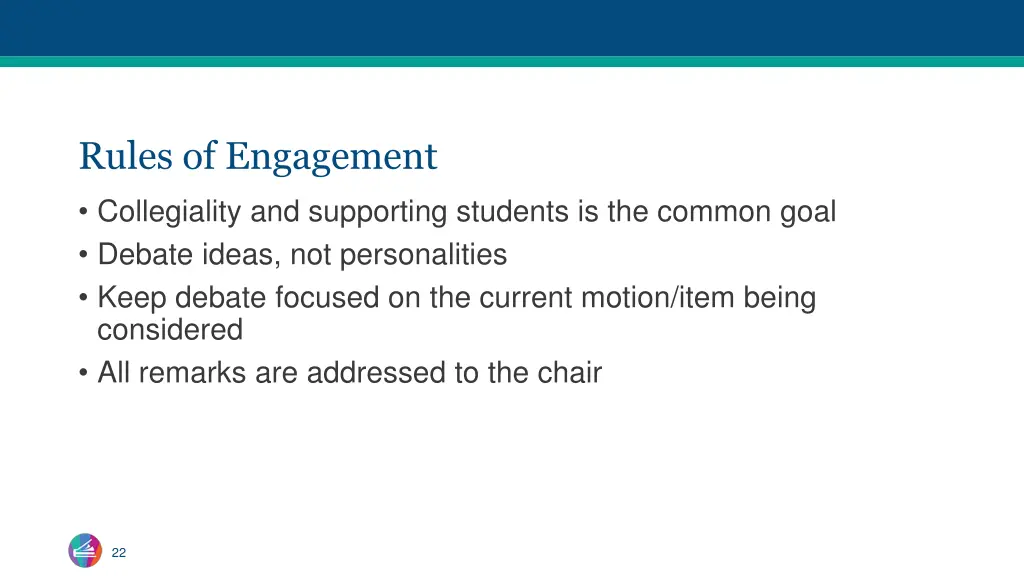 Rules of Engagement

• Collegiality and supporting students is the common goal
• Debate ideas, not personalities
• Keep debate focused on the current motion/item being considered
• All remarks are addressed to the chair

22